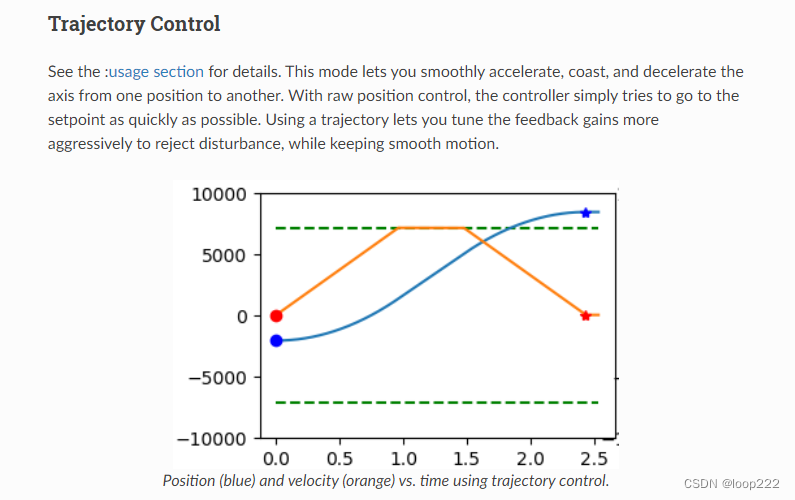 Trajectory Control

See the :usage section for details. This mode lets you smoothly accelerate, coast, and decelerate the axis from one position to another. With raw position control, the controller simply tries to go to the setpoint as quickly as possible. Using a trajectory lets you tune the feedback gains more aggressively to reject disturbance, while keeping smooth motion.

10000
5000
0
−5000
−10000
0.0 0.5 1.0 1.5 2.0 2.5

Position (blue) and velocity (orange) vs. time using trajectory control.

CSDN @loop222